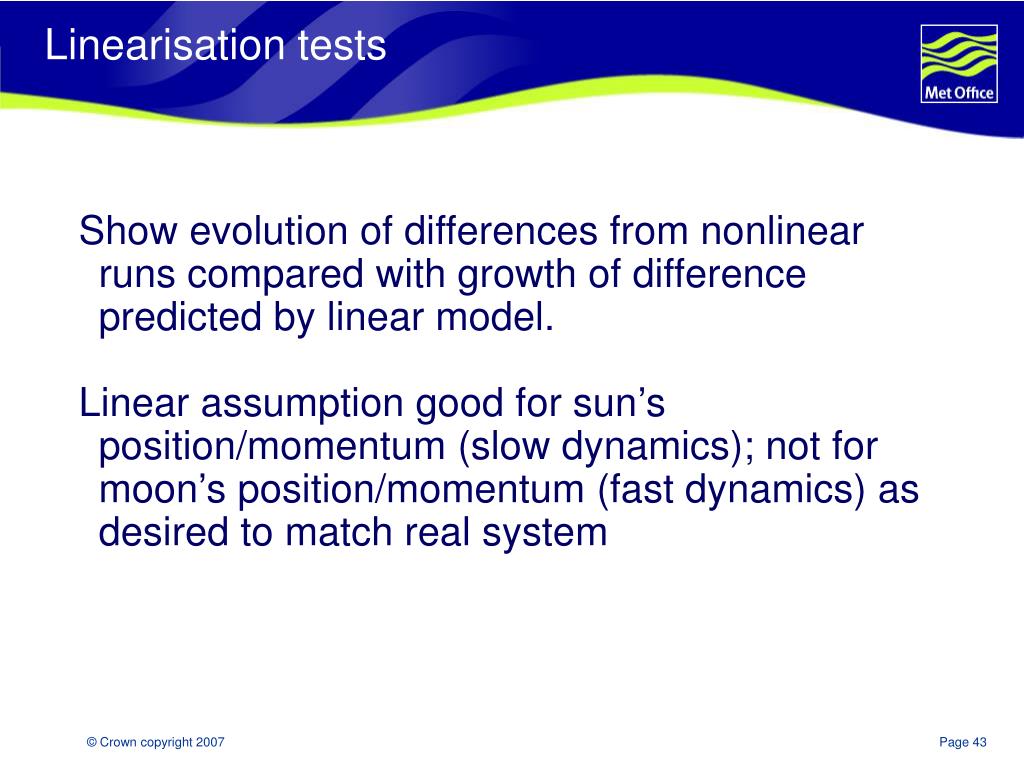 Linearisation tests

Met Office

Show evolution of differences from nonlinear runs compared with growth of difference predicted by linear model.

Linear assumption good for sun’s position/momentum (slow dynamics); not for moon’s position/momentum (fast dynamics) as desired to match real system

© Crown copyright 2007

Page 43